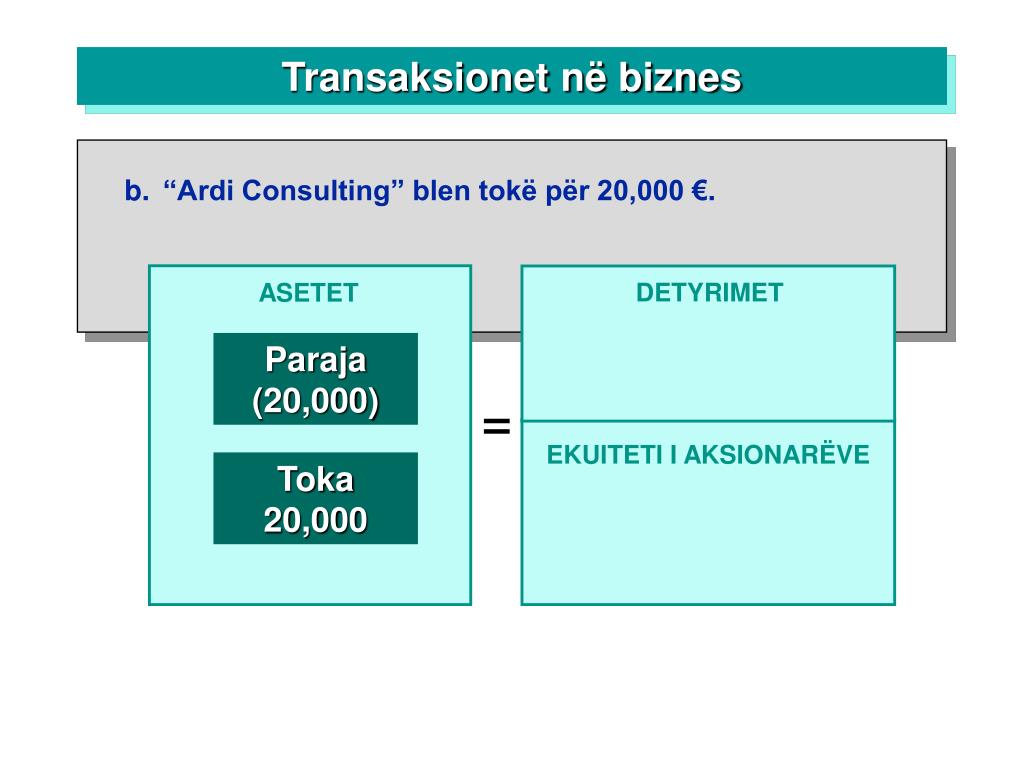 Transaksionet në biznes

b. “Ardi Consulting” blen tokë për 20,000 €.

ASETET

Paraja (20,000)

Toka 20,000

=

DETYRIMET

EKUITETI I AKSIONARËVE